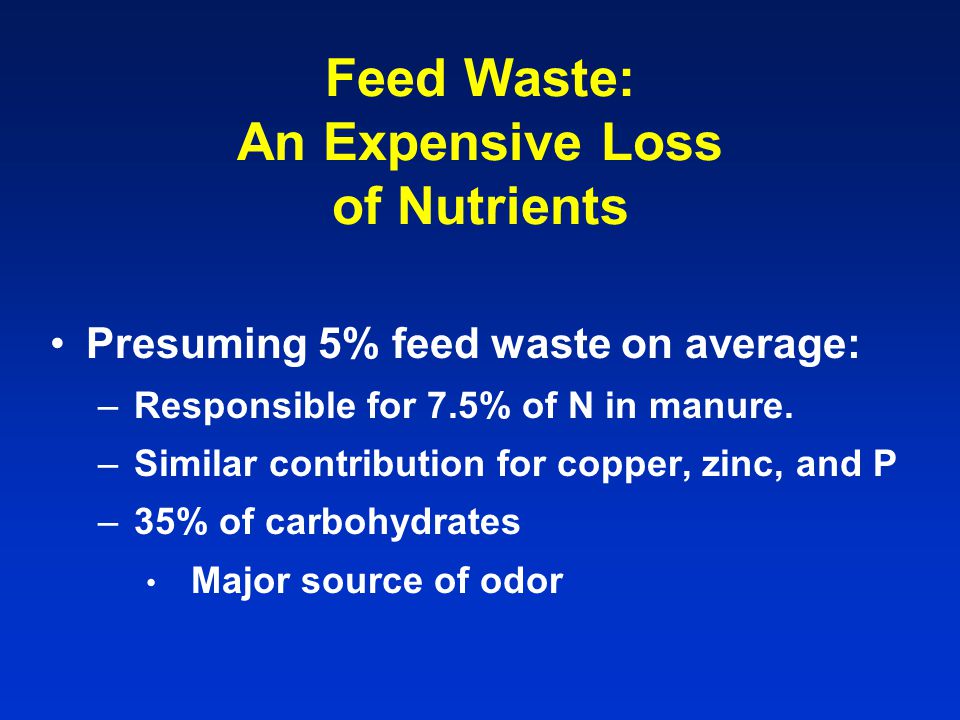 Feed Waste:
An Expensive Loss
of Nutrients

• Presuming 5% feed waste on average:
– Responsible for 7.5% of N in manure.
– Similar contribution for copper, zinc, and P
– 35% of carbohydrates
• Major source of odor